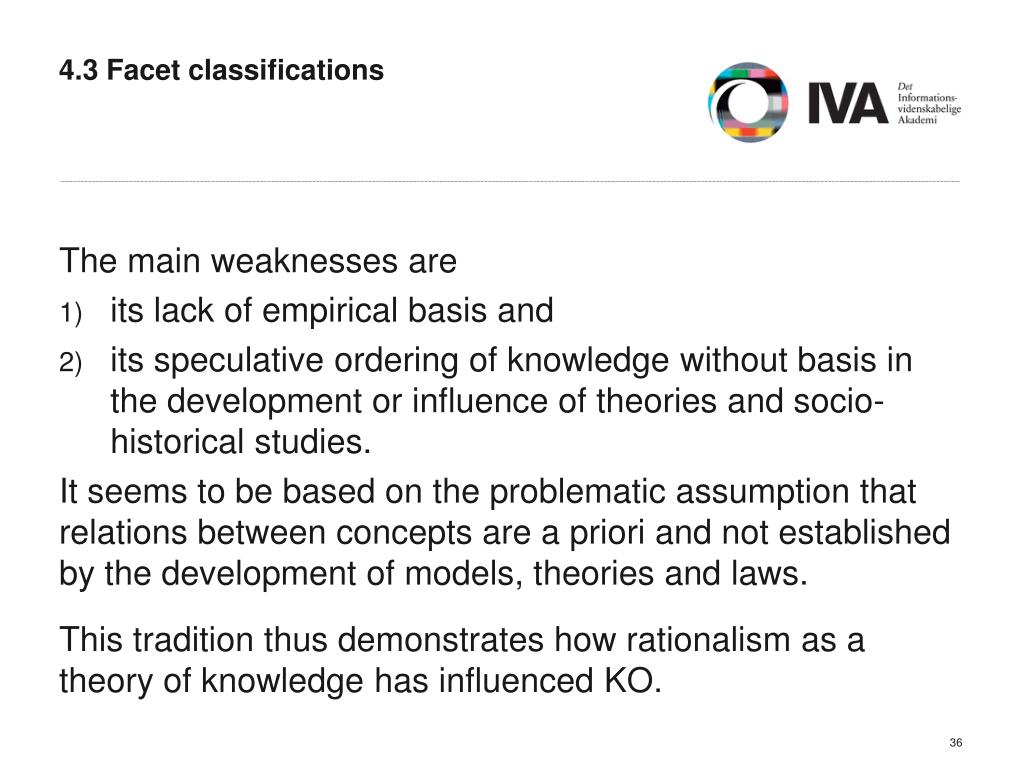 4.3 Facet classifications

IVA Det Informationsvidenskabelige Akademi

The main weaknesses are
1) its lack of empirical basis and
2) its speculative ordering of knowledge without basis in the development or influence of theories and socio-historical studies.
It seems to be based on the problematic assumption that relations between concepts are a priori and not established by the development of models, theories and laws.

This tradition thus demonstrates how rationalism as a theory of knowledge has influenced KO.

36